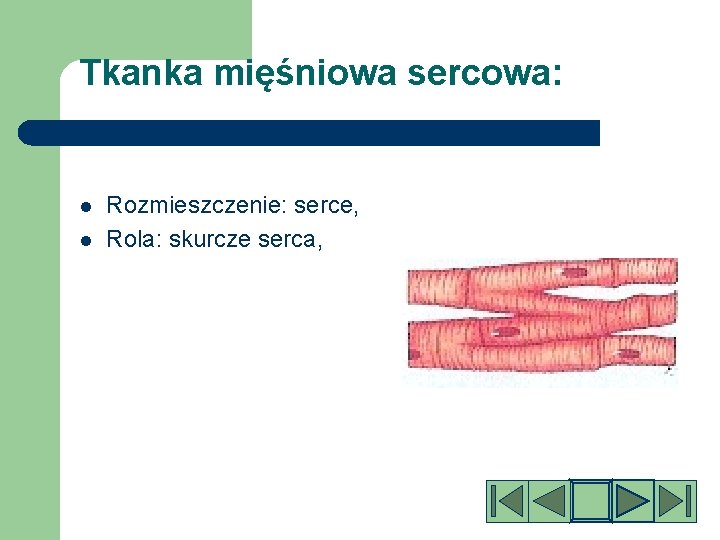 Tkanka mięśniowa sercowa:

- Rozmieszczenie: serce,
- Rola: skurcze serca,